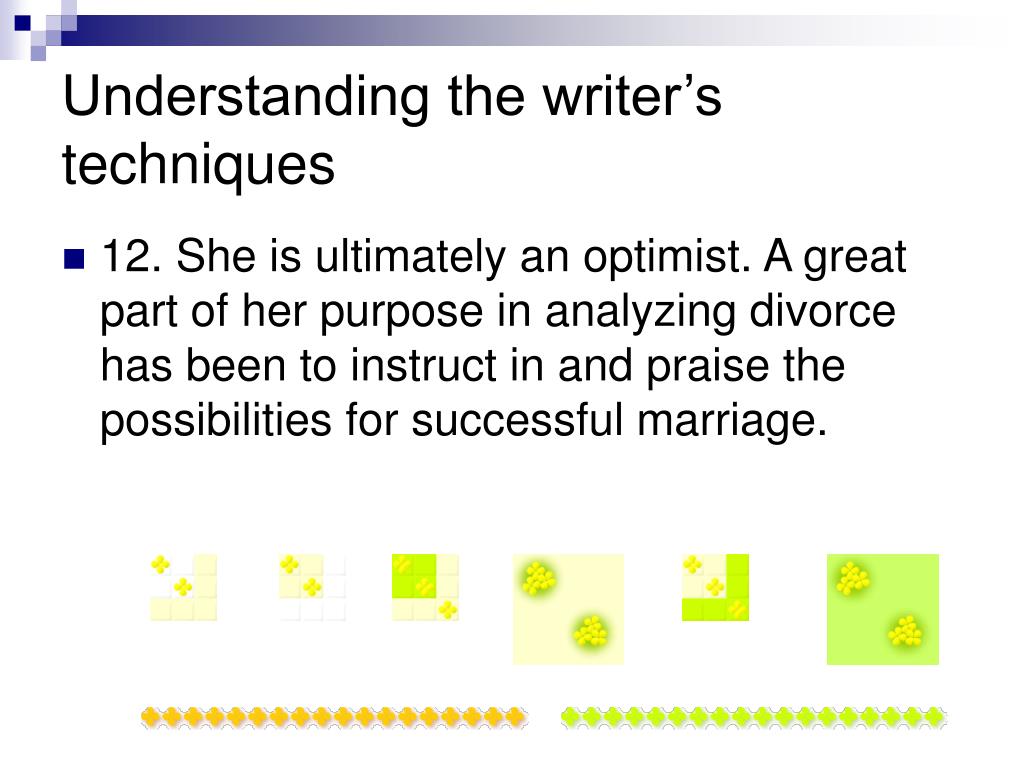 Understanding the writer’s techniques

12. She is ultimately an optimist. A great part of her purpose in analyzing divorce has been to instruct in and praise the possibilities for successful marriage.